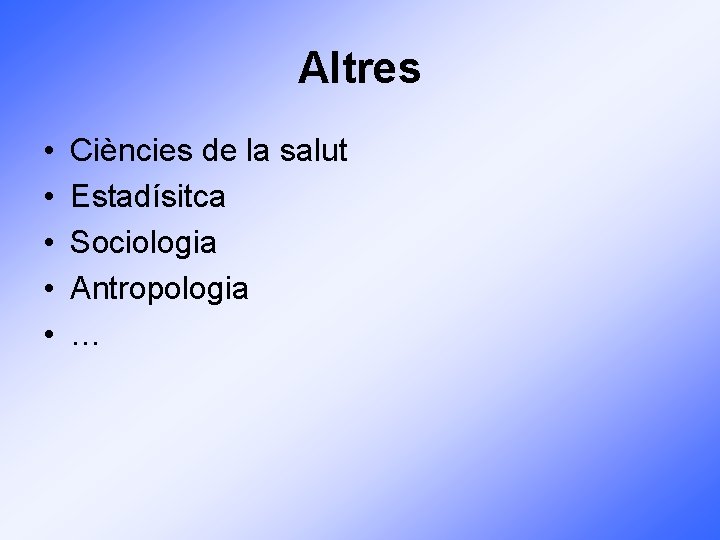 Altres

• Ciències de la salut
• Estadísitca
• Sociologia
• Antropologia
• …